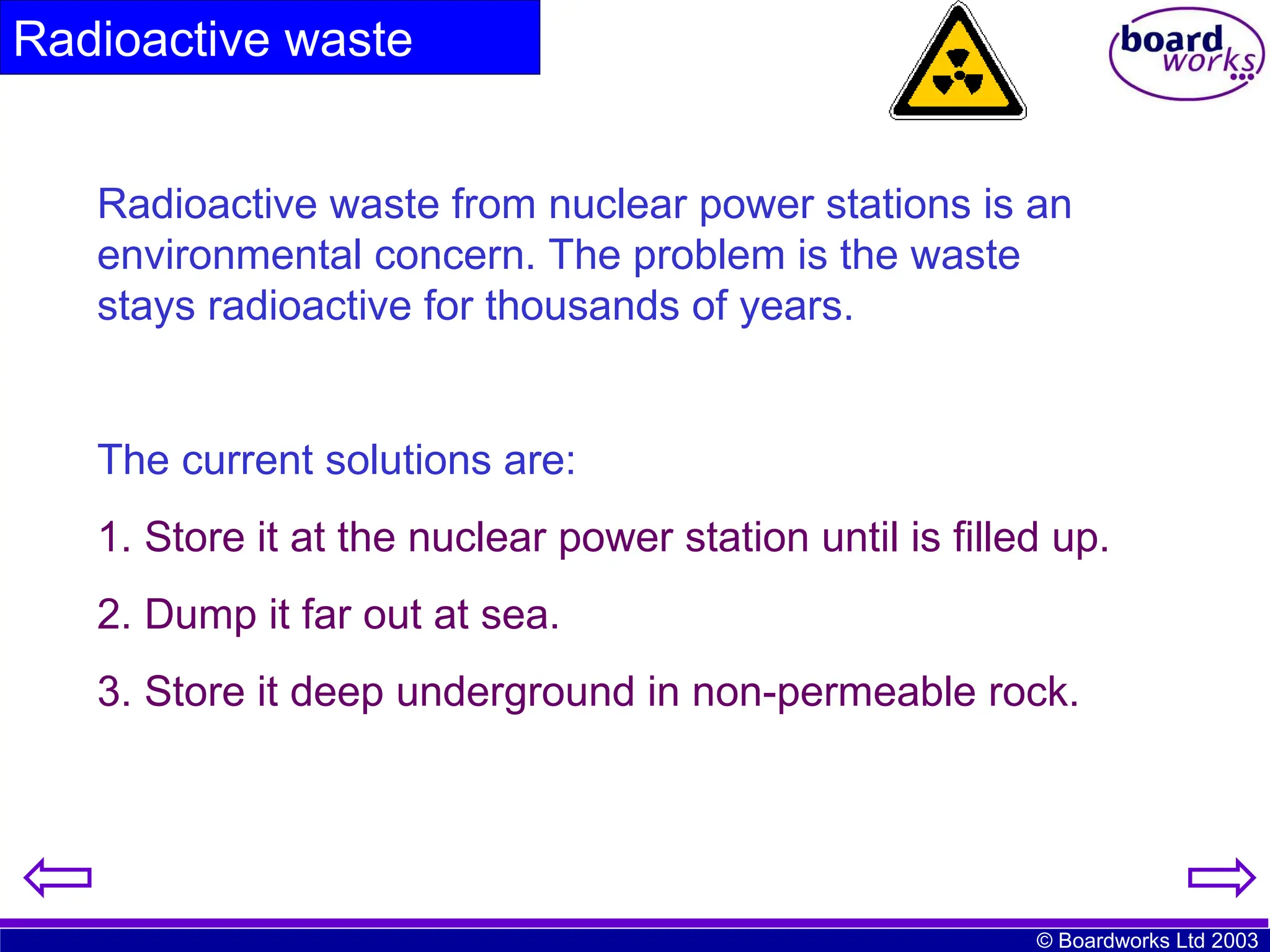 Radioactive waste

board works

Radioactive waste from nuclear power stations is an environmental concern. The problem is the waste stays radioactive for thousands of years.

The current solutions are:

1. Store it at the nuclear power station until is filled up.

2. Dump it far out at sea.

3. Store it deep underground in non-permeable rock.

© Boardworks Ltd 2003